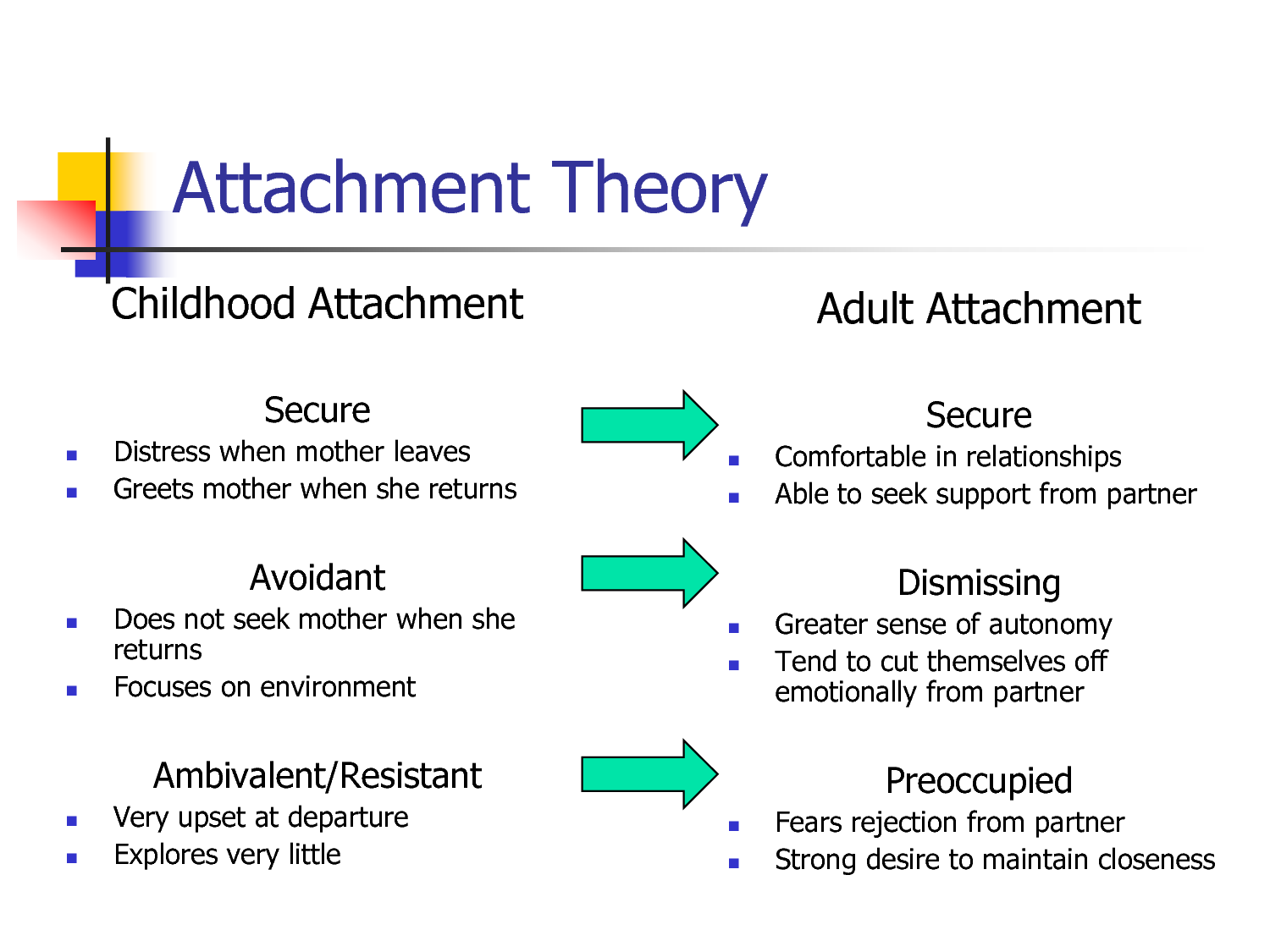 Attachment Theory

Childhood Attachment

Secure
- Distress when mother leaves
- Greets mother when she returns

Avoidant
- Does not seek mother when she returns
- Focuses on environment

Ambivalent/Resistant
- Very upset at departure
- Explores very little

Adult Attachment

Secure
- Comfortable in relationships
- Able to seek support from partner

Dismissing
- Greater sense of autonomy
- Tend to cut themselves off emotionally from partner

Preoccupied
- Fears rejection from partner
- Strong desire to maintain closeness